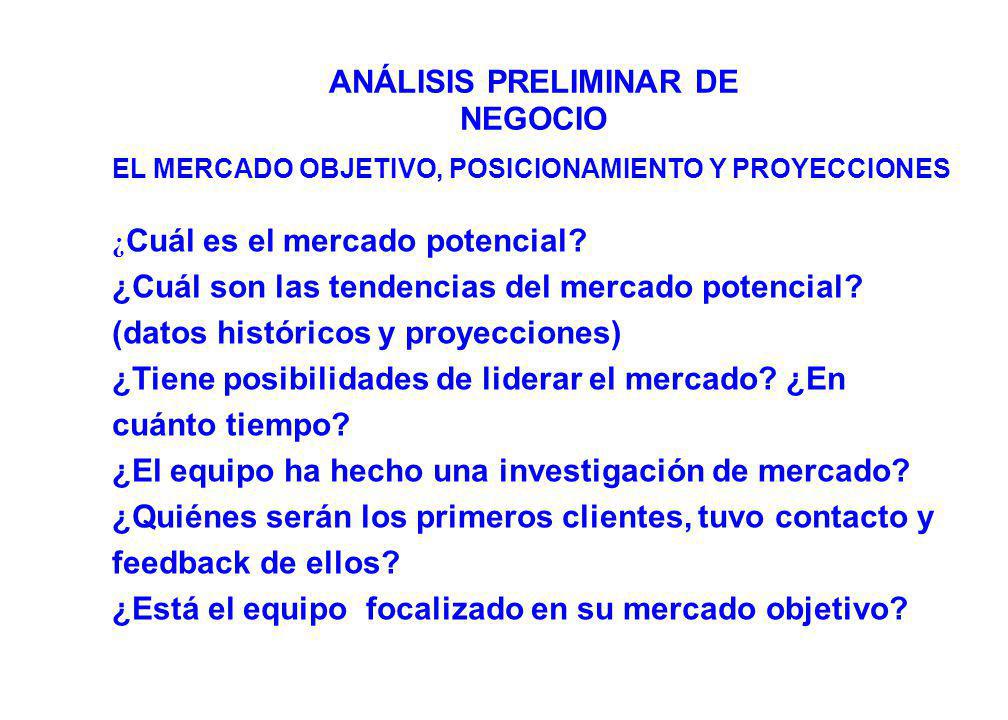 ANÁLISIS PRELIMINAR DE NEGOCIO

EL MERCADO OBJETIVO, POSICIONAMIENTO Y PROYECCIONES

¿Cuál es el mercado potencial?
¿Cuál son las tendencias del mercado potencial? (datos históricos y proyecciones)
¿Tiene posibilidades de liderar el mercado? ¿En cuánto tiempo?
¿El equipo ha hecho una investigación de mercado?
¿Quiénes serán los primeros clientes, tuvo contacto y feedback de ellos?
¿Está el equipo focalizado en su mercado objetivo?